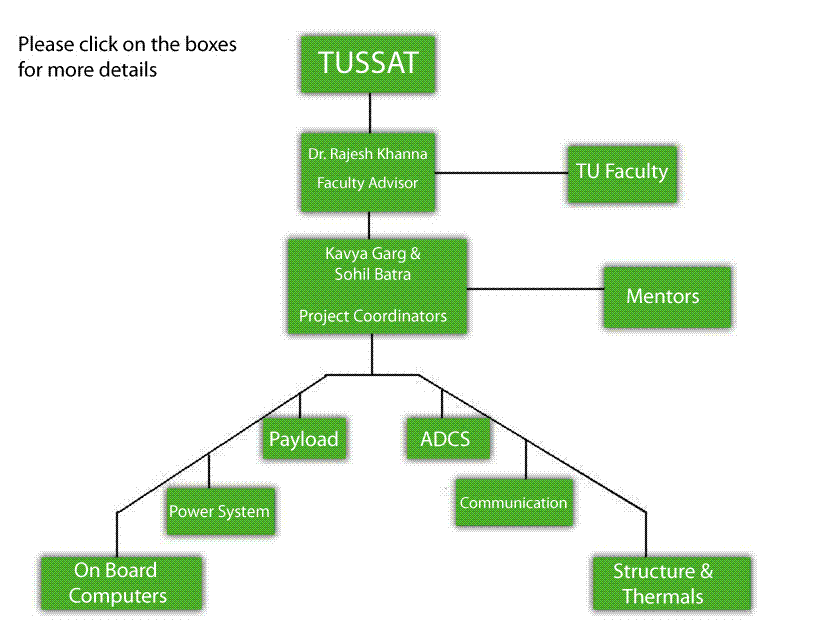 Please click on the boxes for more details

TUSSAT

Dr. Rajesh Khanna
Faculty Advisor

TU Faculty

Kavya Garg &
Sohil Batra
Project Coordinators

Mentors

Payload

ADCS

Power System

Communication

On Board Computers

Structure & Thermals